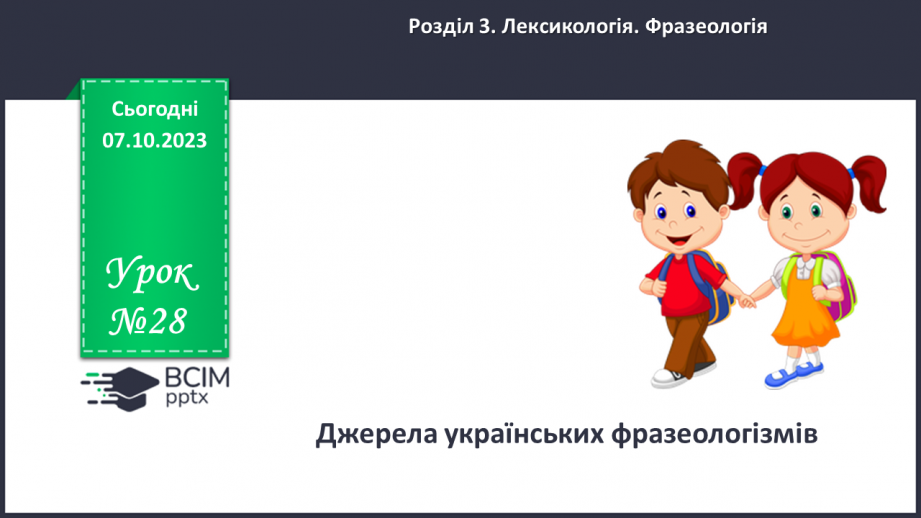 Розділ 3. Лексикологія. Фразеологія

Сьогодні
07.10.2023

Урок
№28

ВСІМ
pptx

Джерела українських фразеологізмів